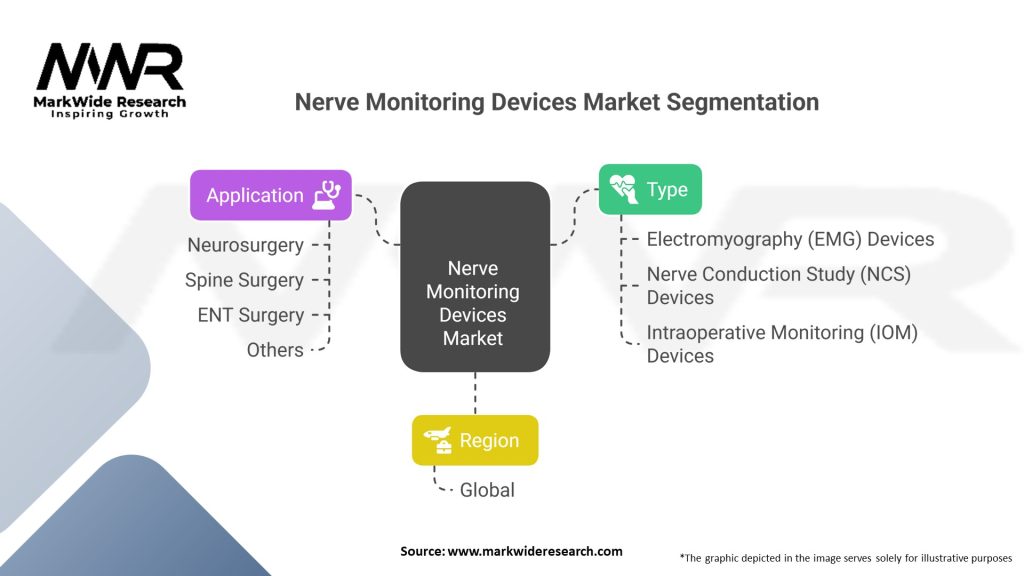 MWR
MarkWide Research
Inspiring Growth

Nerve Monitoring Devices Market Segmentation

Application
Neurosurgery
Spine Surgery
ENT Surgery
Others

Nerve Monitoring Devices Market

Type
Electromyography (EMG) Devices
Nerve Conduction Study (NCS) Devices
Intraoperative Monitoring (IOM) Devices

Region
Global

Source: www.markwideresearch.com

*The graphic depicted in the image serves solely for illustrative purposes